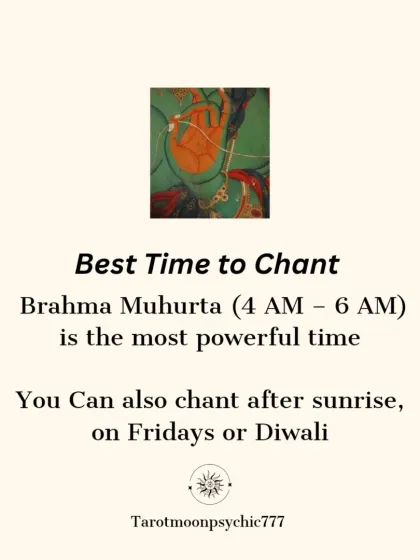 Best Time to Chant

Brahma Muhurta (4 AM – 6 AM) is the most powerful time

You Can also chant after sunrise, on Fridays or Diwali

Tarotmoonpsychic777